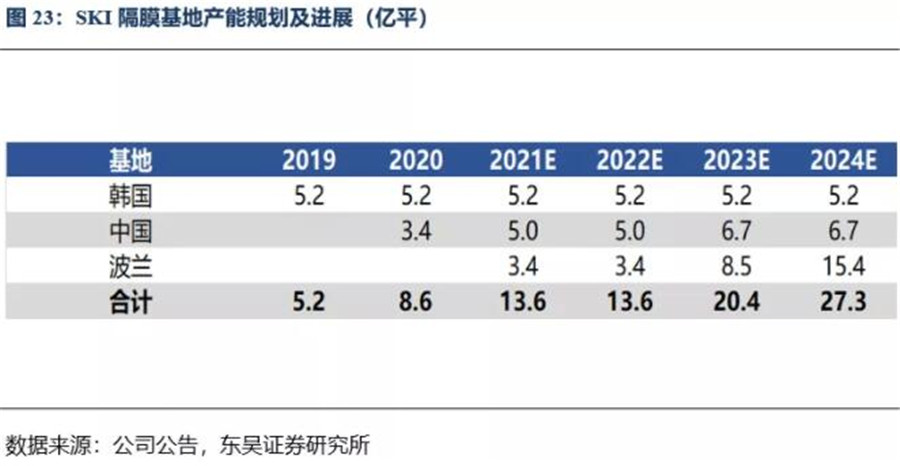 图 23：SKI 隔膜基地产能规划及进展（亿平）

| 基地 | 2019 | 2020 | 2021E | 2022E | 2023E | 2024E |
|---|---|---|---|---|---|---|
| 韩国 | 5.2 | 5.2 | 5.2 | 5.2 | 5.2 | 5.2 |
| 中国 |  | 3.4 | 5.0 | 5.0 | 6.7 | 6.7 |
| 波兰 |  |  | 3.4 | 3.4 | 8.5 | 15.4 |
| 合计 | 5.2 | 8.6 | 13.6 | 13.6 | 20.4 | 27.3 |

数据来源：公司公告，东吴证券研究所